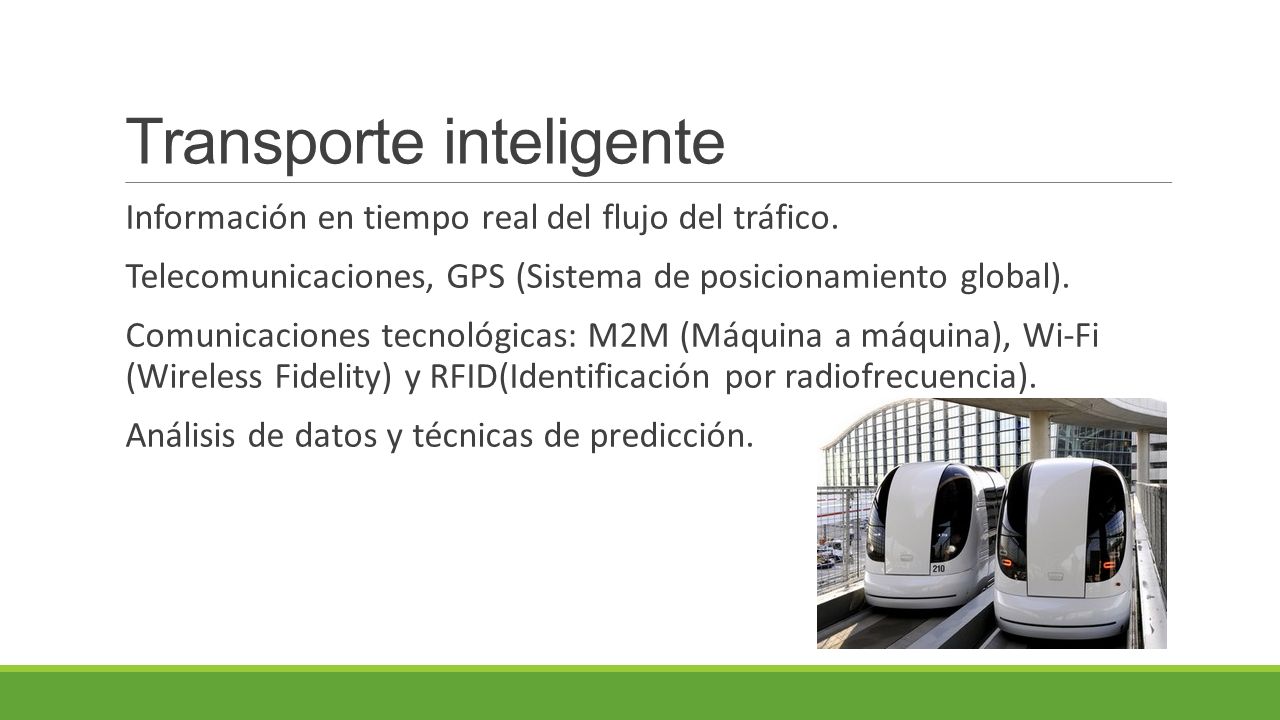 Transporte inteligente

Información en tiempo real del flujo del tráfico.

Telecomunicaciones, GPS (Sistema de posicionamiento global).

Comunicaciones tecnológicas: M2M (Máquina a máquina), Wi-Fi (Wireless Fidelity) y RFID(Identificación por radiofrecuencia).

Análisis de datos y técnicas de predicción.

210